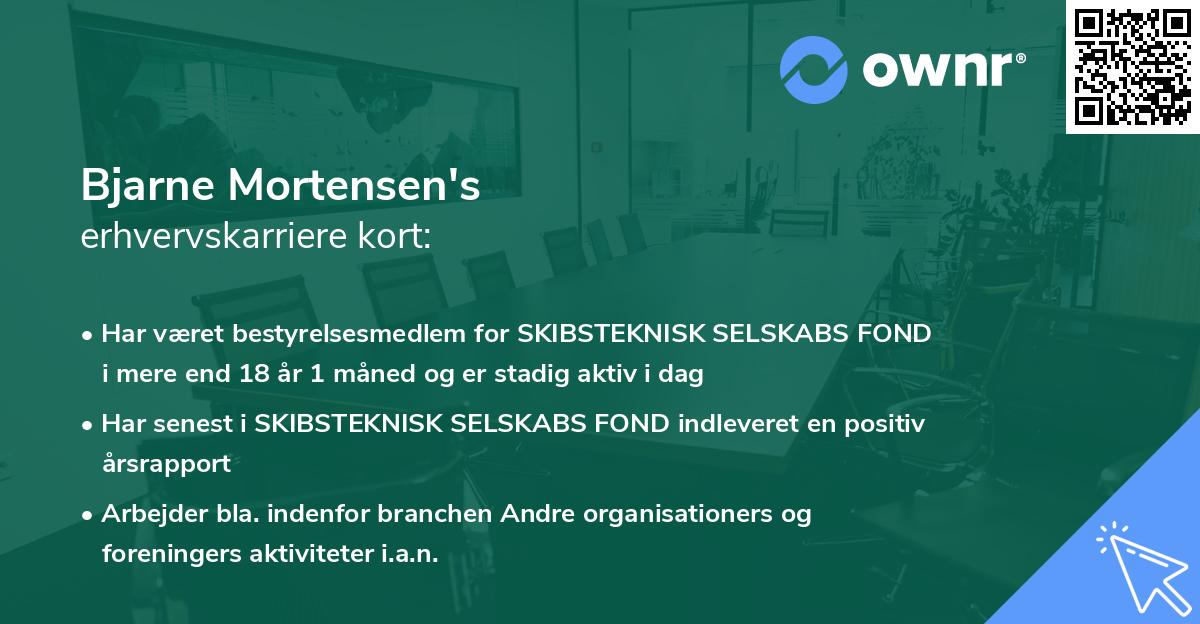 ownr®

Bjarne Mortensen's
erhvervskarriere kort:

• Har været bestyrelsesmedlem for SKIBSTEKNISK SELSKABS FOND i mere end 18 år 1 måned og er stadig aktiv i dag

• Har senest i SKIBSTEKNISK SELSKABS FOND indleveret en positiv årsrapport

• Arbejder bla. indenfor branchen Andre organisationers og foreningers aktiviteter i.a.n.